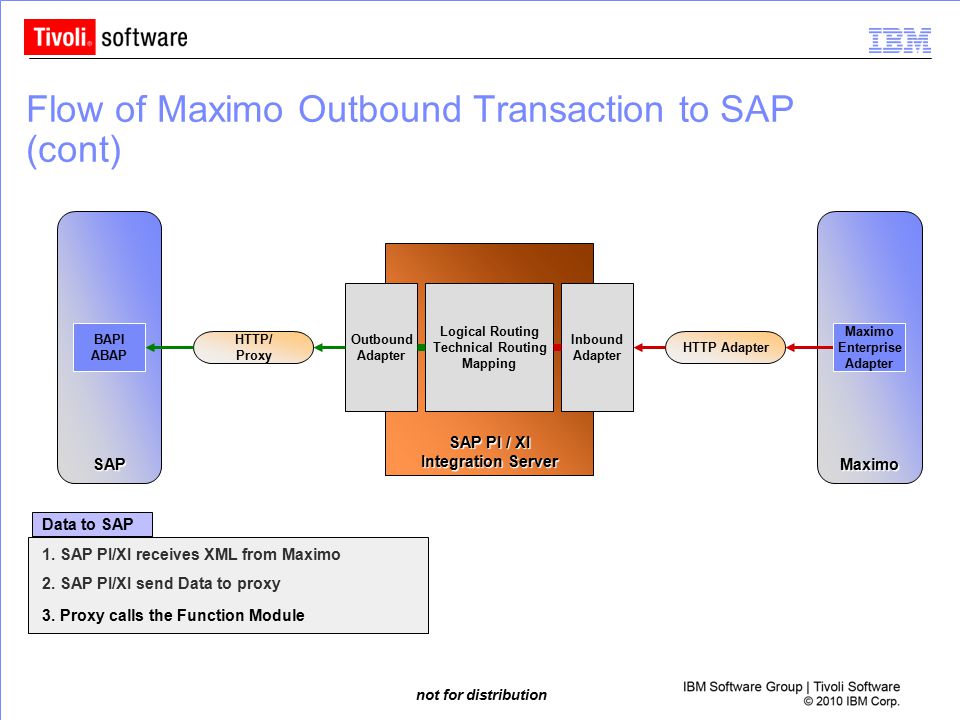 Tivoli. software

IBM

Flow of Maximo Outbound Transaction to SAP (cont)

BAPI
ABAP

SAP

HTTP/
Proxy

Outbound
Adapter

Logical Routing
Technical Routing
Mapping

Inbound
Adapter

SAP PI / XI
Integration Server

HTTP Adapter

Maximo
Enterprise
Adapter

Maximo

Data to SAP

1. SAP PI/XI receives XML from Maximo

2. SAP PI/XI send Data to proxy

3. Proxy calls the Function Module

not for distribution

IBM Software Group | Tivoli Software
© 2010 IBM Corp.